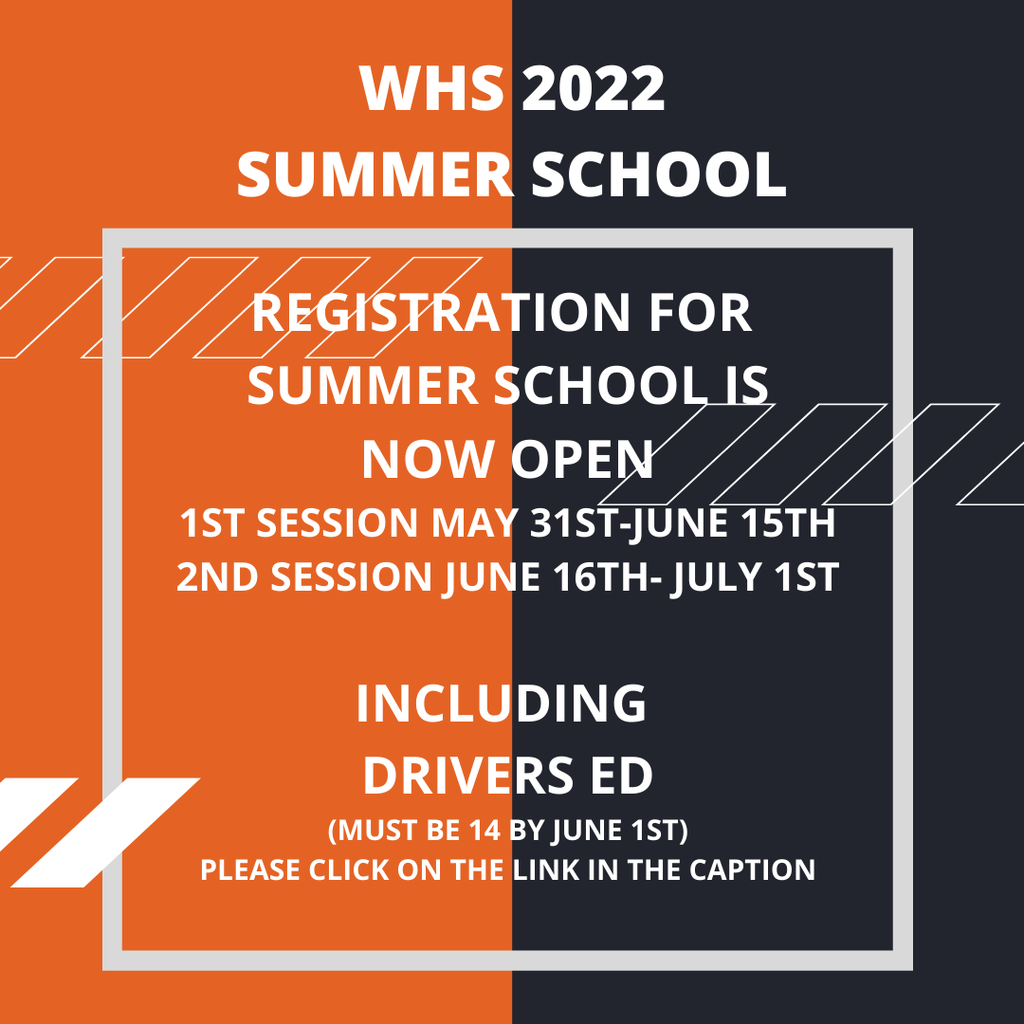 WHS 2022
SUMMER SCHOOL

REGISTRATION FOR SUMMER SCHOOL IS NOW OPEN
1ST SESSION MAY 31ST-JUNE 15TH
2ND SESSION JUNE 16TH- JULY 1ST

INCLUDING DRIVERS ED
(MUST BE 14 BY JUNE 1ST)
PLEASE CLICK ON THE LINK IN THE CAPTION